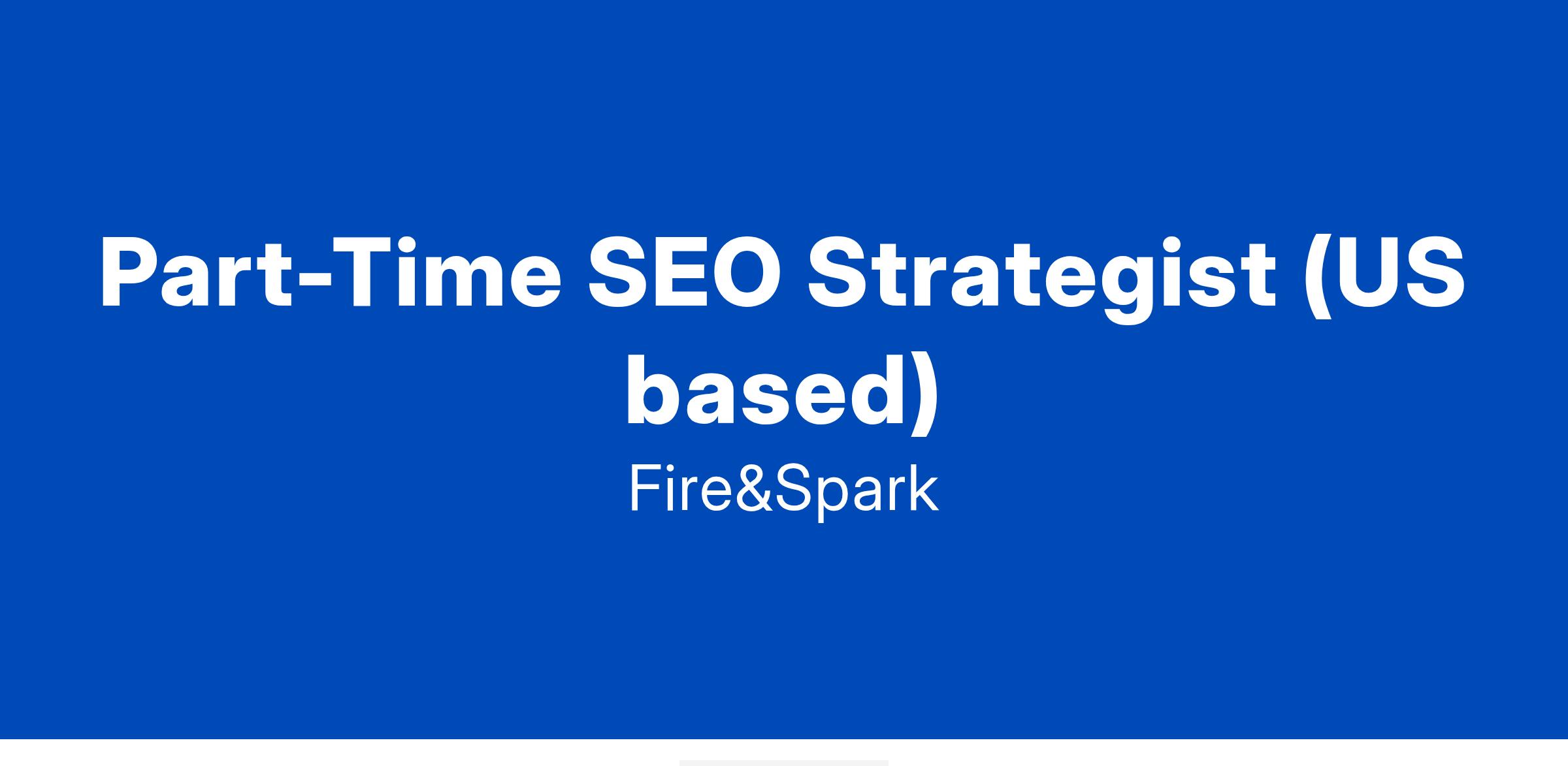 Part-Time SEO Strategist (US based)

Fire&Spark